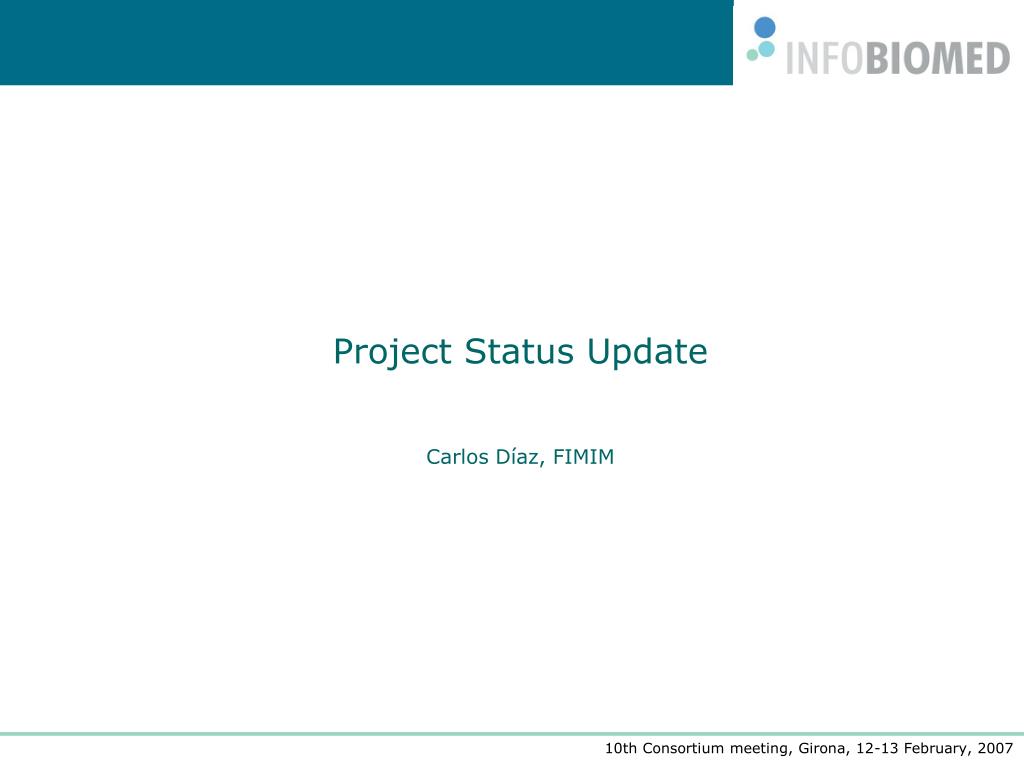 INFOBIOMED

Project Status Update

Carlos Díaz, FIMIM

10th Consortium meeting, Girona, 12-13 February, 2007